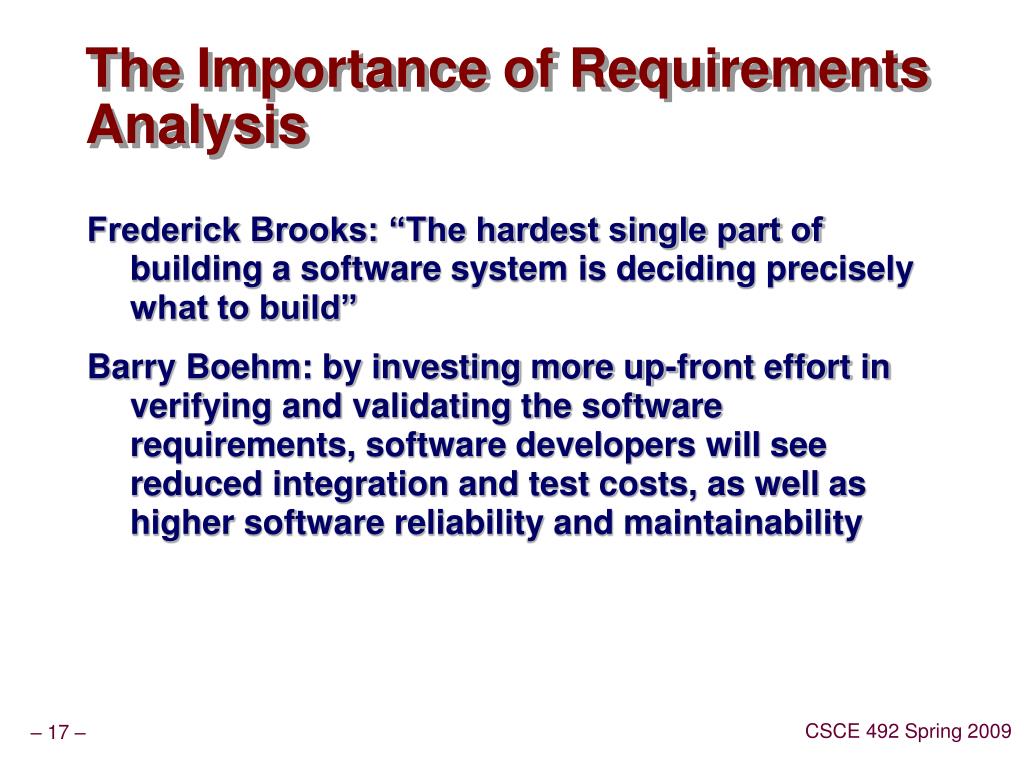 The Importance of Requirements Analysis

Frederick Brooks: “The hardest single part of building a software system is deciding precisely what to build”

Barry Boehm: by investing more up-front effort in verifying and validating the software requirements, software developers will see reduced integration and test costs, as well as higher software reliability and maintainability

– 17 –

CSCE 492 Spring 2009